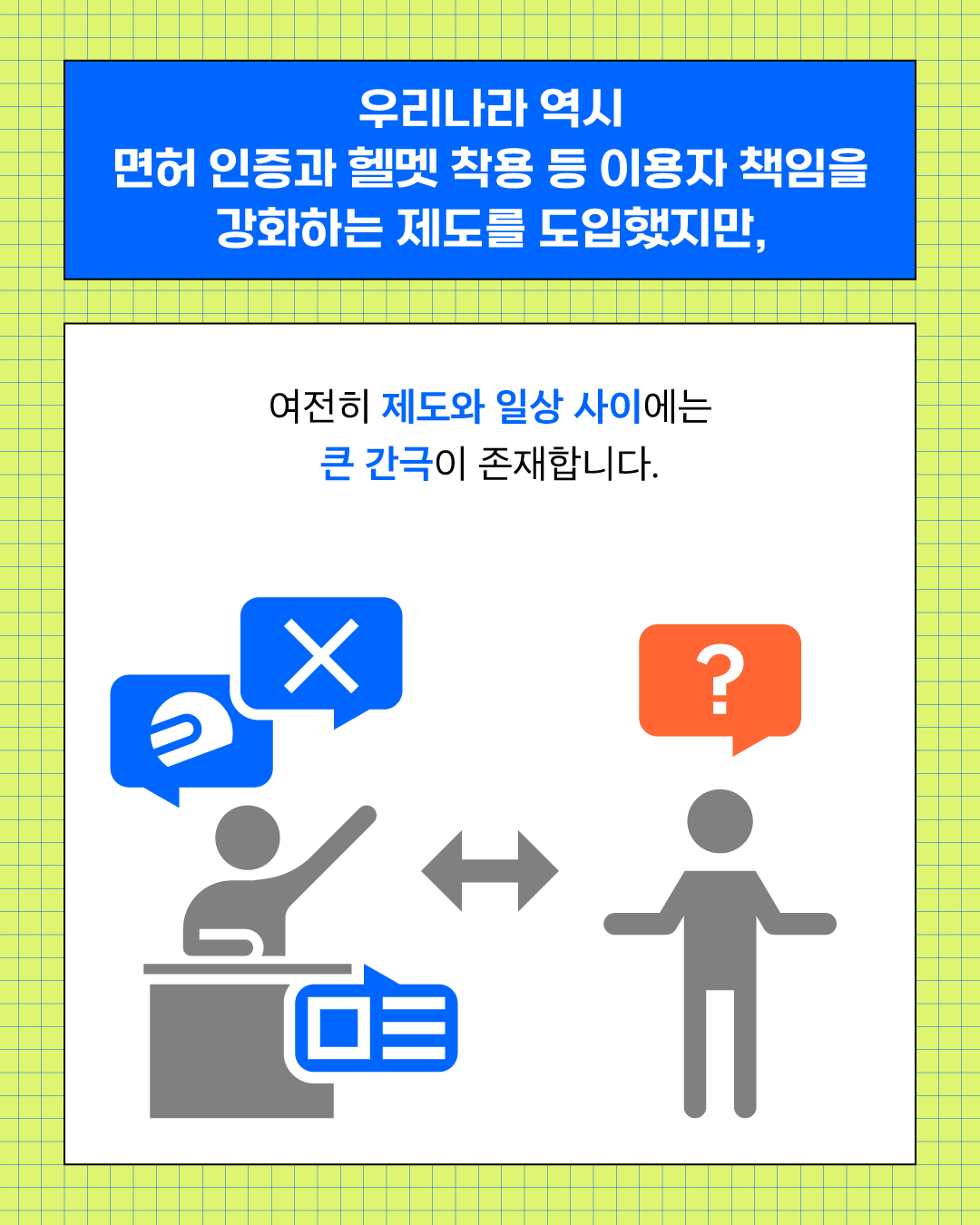 우리나라 역시
면허 인증과 헬멧 착용 등 이용자 책임을
강화하는 제도를 도입했지만,

여전히 제도와 일상 사이에는
큰 간극이 존재합니다.

?